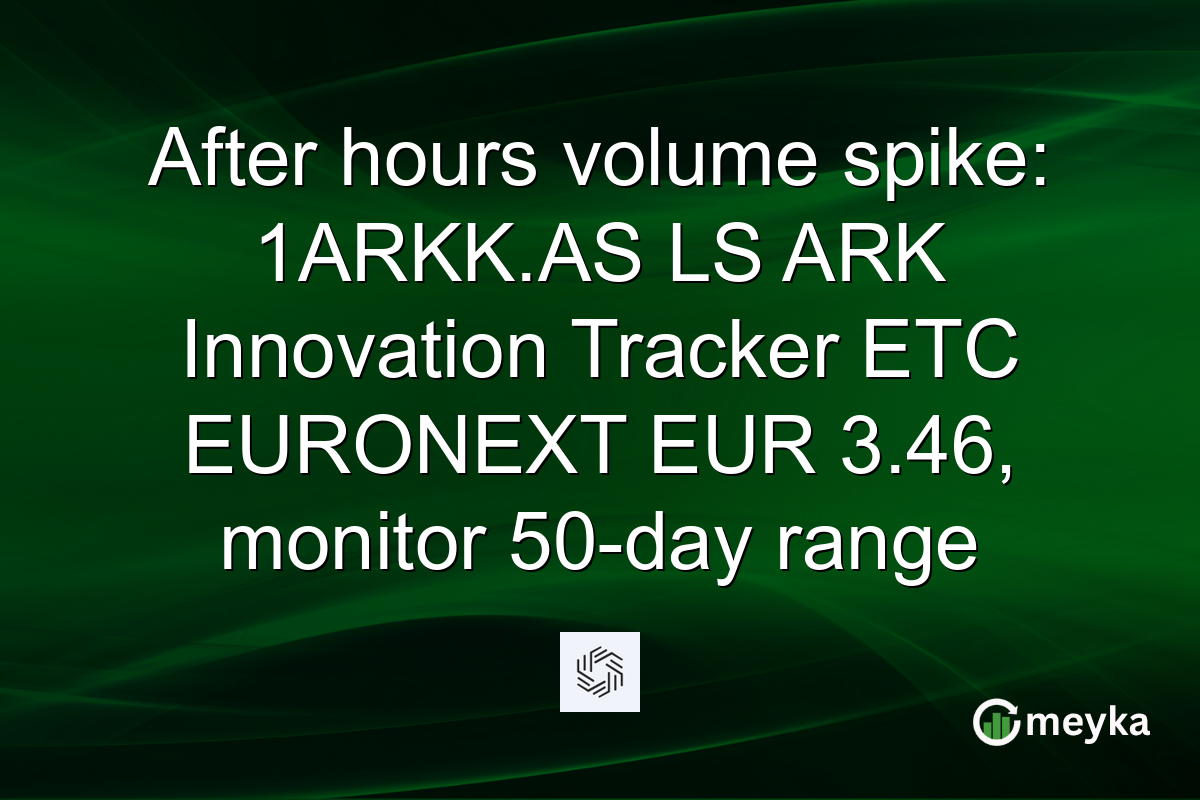 After hours volume spike: 1ARKK.AS LS ARK Innovation Tracker ETC EURONEXT EUR 3.46, monitor 50-day range

meyka